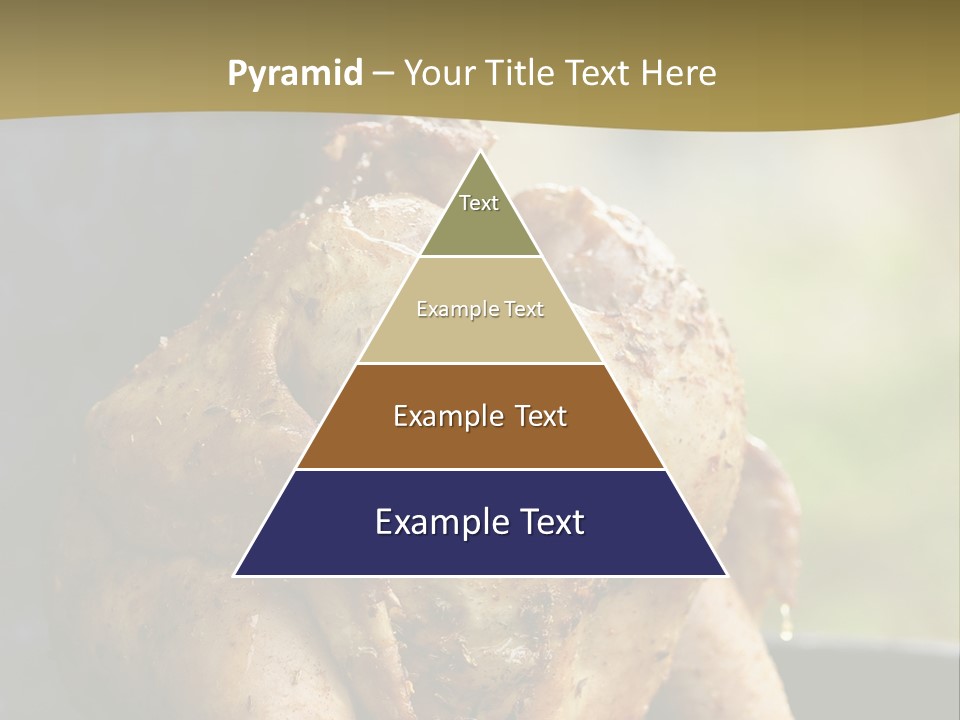 Pyramid – Your Title Text Here

Text

Example Text

Example Text

Example Text